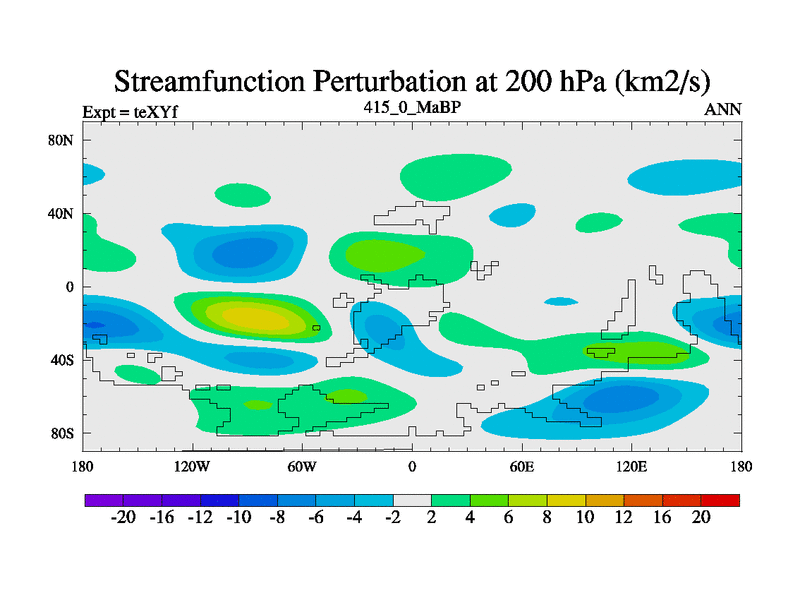 Streamfunction Perturbation at 200 hPa (km2/s)

Expt = teXYf

415_0_MaBP

ANN

80N

40N

0

40S

80S

180

120W

60W

0

60E

120E

180

-20 -16 -12 -10 -8 -6 -4 -2 2 4 6 8 10 12 16 20